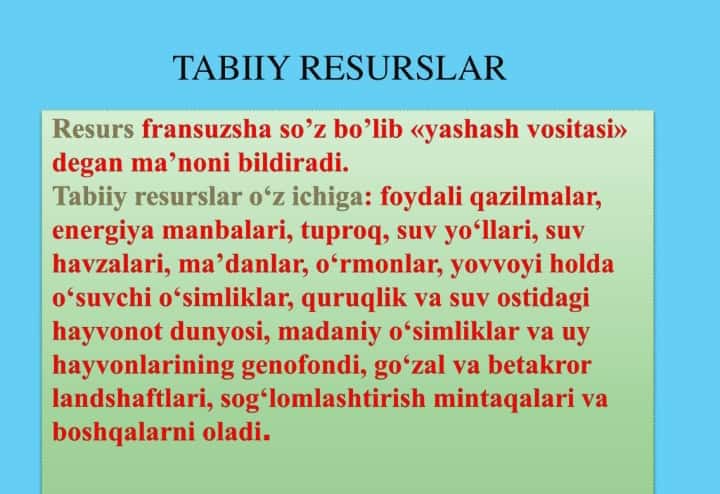 TABIIY RESURSLAR

Resurs fransuzsha so’z bo’lib «yashash vositasi» degan ma’noni bildiradi.
Tabiiy resurslar o‘z ichiga: foydali qazilmalar, energiya manbalari, tuproq, suv yo‘llari, suv havzalari, ma’danlar, o‘rmonlar, yovvoyi holda o‘suvchi o‘simliklar, quruqlik va suv ostidagi hayvonot dunyosi, madaniy o‘simliklar va uy hayvonlarining genofondi, go‘zal va betakror landshaftlari, sog‘lomlashtirish mintaqalari va boshqalarni oladi.